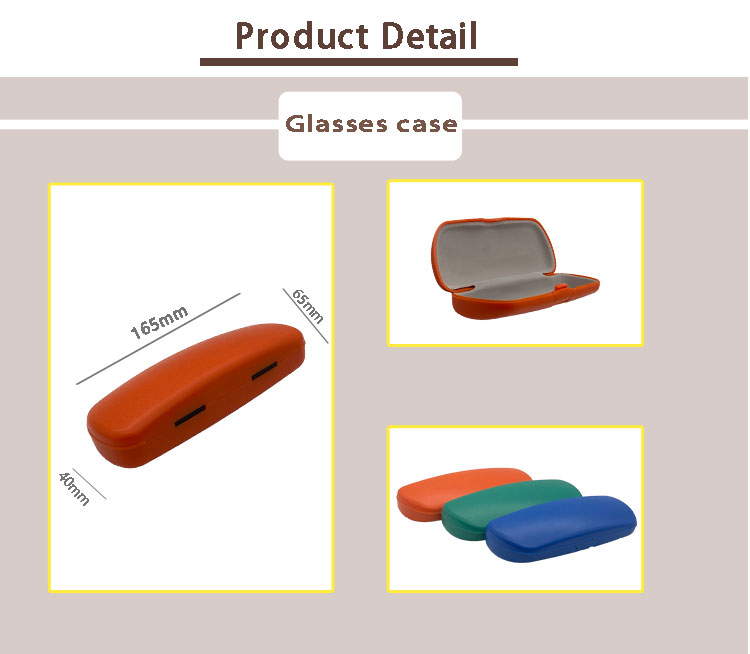 Product Detail

Glasses case

165mm

65mm

40mm